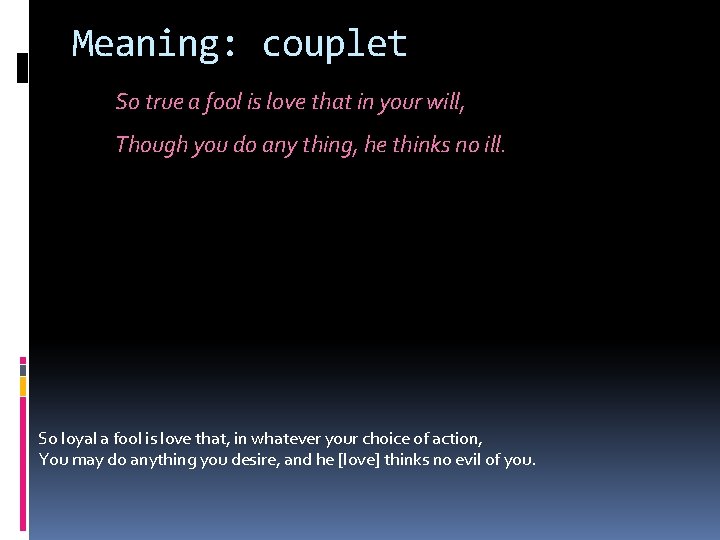 Meaning: couplet

So true a fool is love that in your will,
Though you do any thing, he thinks no ill.

So loyal a fool is love that, in whatever your choice of action,
You may do anything you desire, and he [love] thinks no evil of you.